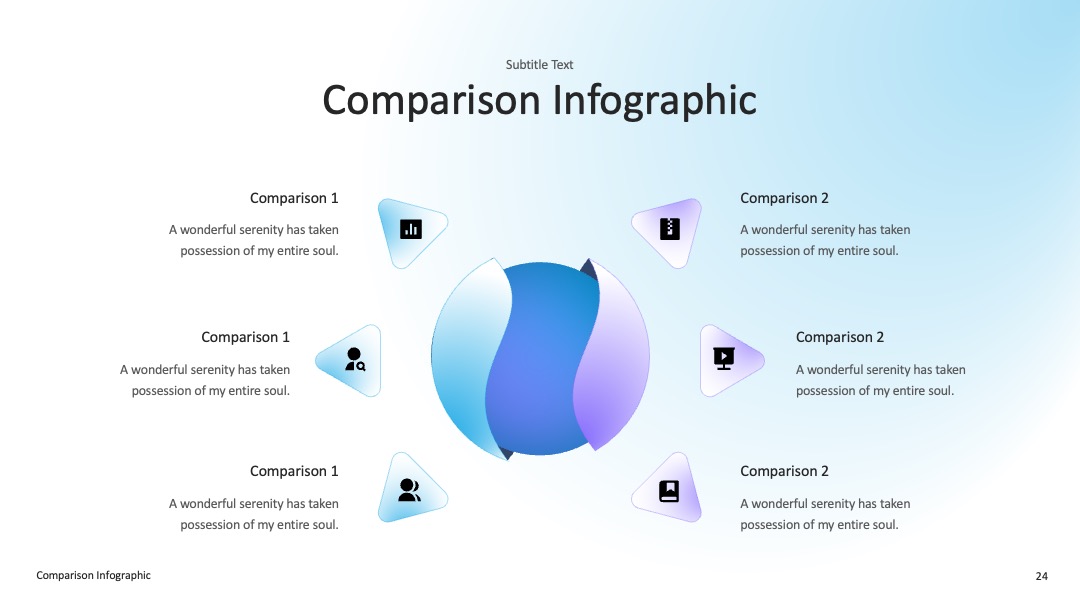 Subtitle Text

Comparison Infographic

Comparison 1

A wonderful serenity has taken possession of my entire soul.

Comparison 1

A wonderful serenity has taken possession of my entire soul.

Comparison 1

A wonderful serenity has taken possession of my entire soul.

Comparison 2

A wonderful serenity has taken possession of my entire soul.

Comparison 2

A wonderful serenity has taken possession of my entire soul.

Comparison 2

A wonderful serenity has taken possession of my entire soul.

Comparison Infographic

24